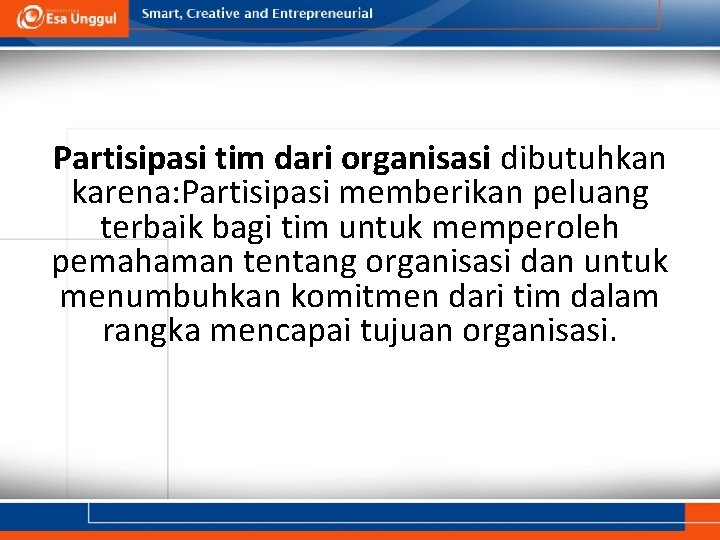 Esa Unggul

Smart, Creative and Entrepreneurial

Partisipasi tim dari organisasi dibutuhkan karena:Partisipasi memberikan peluang terbaik bagi tim untuk memperoleh pemahaman tentang organisasi dan untuk menumbuhkan komitmen dari tim dalam rangka mencapai tujuan organisasi.